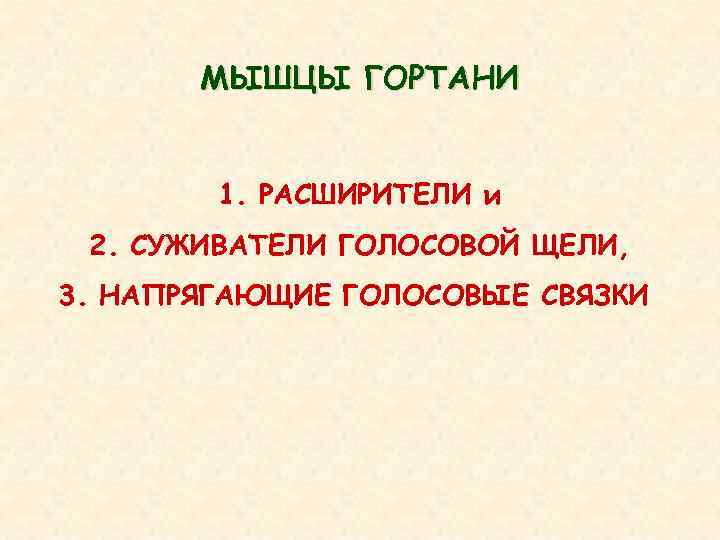 МЫШЦЫ ГОРТАНИ

1. РАСШИРИТЕЛИ и

2. СУЖИВАТЕЛИ ГОЛОСОВОЙ ЩЕЛИ,

3. НАПРЯГАЮЩИЕ ГОЛОСОВЫЕ СВЯЗКИ